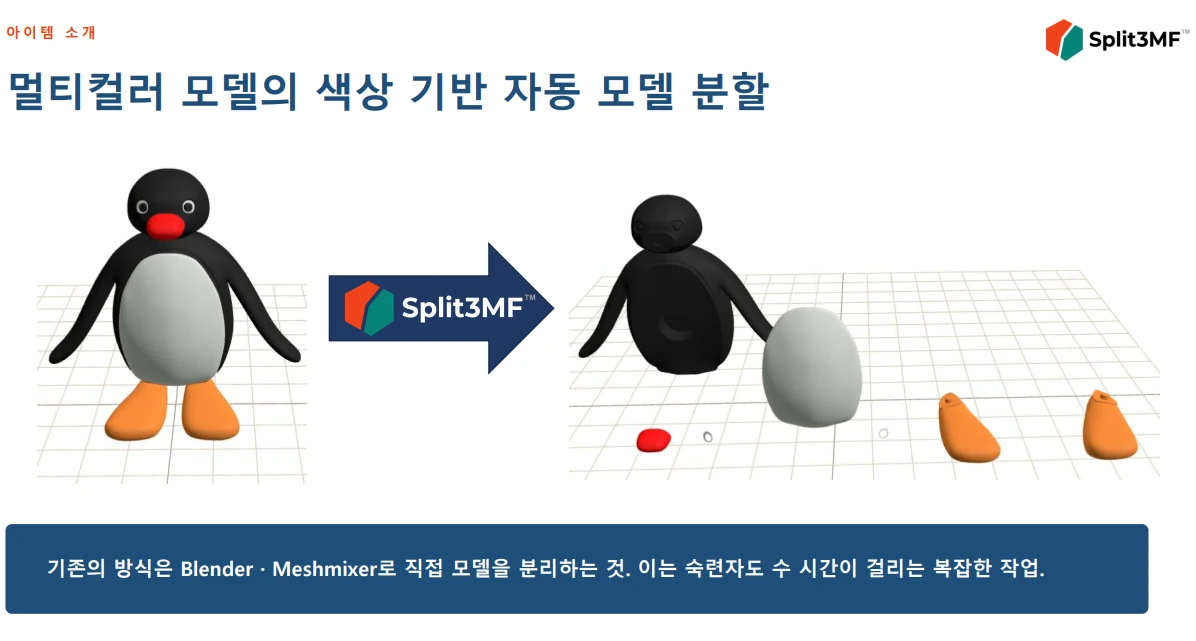 아이템 소개

Split3MF™

멀티컬러 모델의 색상 기반 자동 모델 분할

Split3MF™

기존의 방식은 Blender · Meshmixer로 직접 모델을 분리하는 것. 이는 숙련자도 수 시간이 걸리는 복잡한 작업.